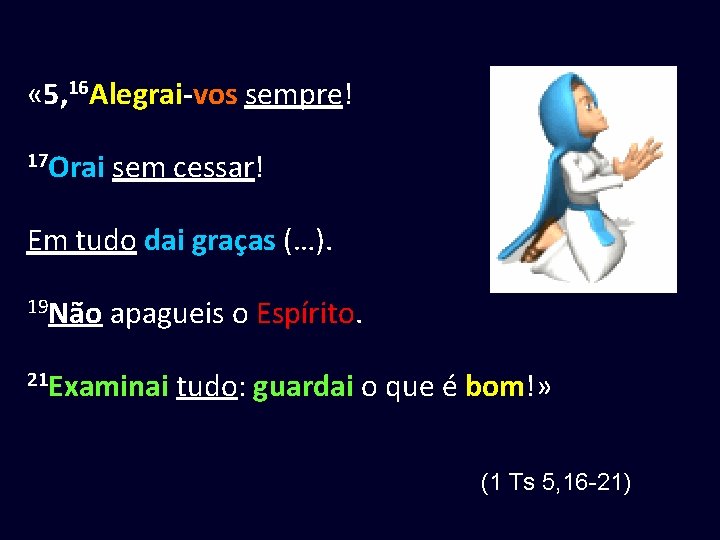 «5,$^{16}$Alegrai-vos sempre!

$^{17}$Orai sem cessar!

Em tudo dai graças (…).

$^{19}$Não apagueis o Espírito.

$^{21}$Examinai tudo: guardai o que é bom!»

(1 Ts 5,16-21)